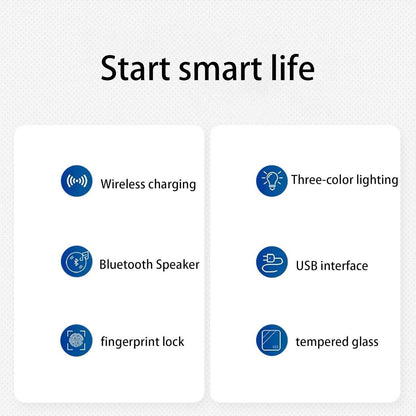 Start smart life

Wireless charging

Bluetooth Speaker

fingerprint lock

Three-color lighting

USB interface

tempered glass